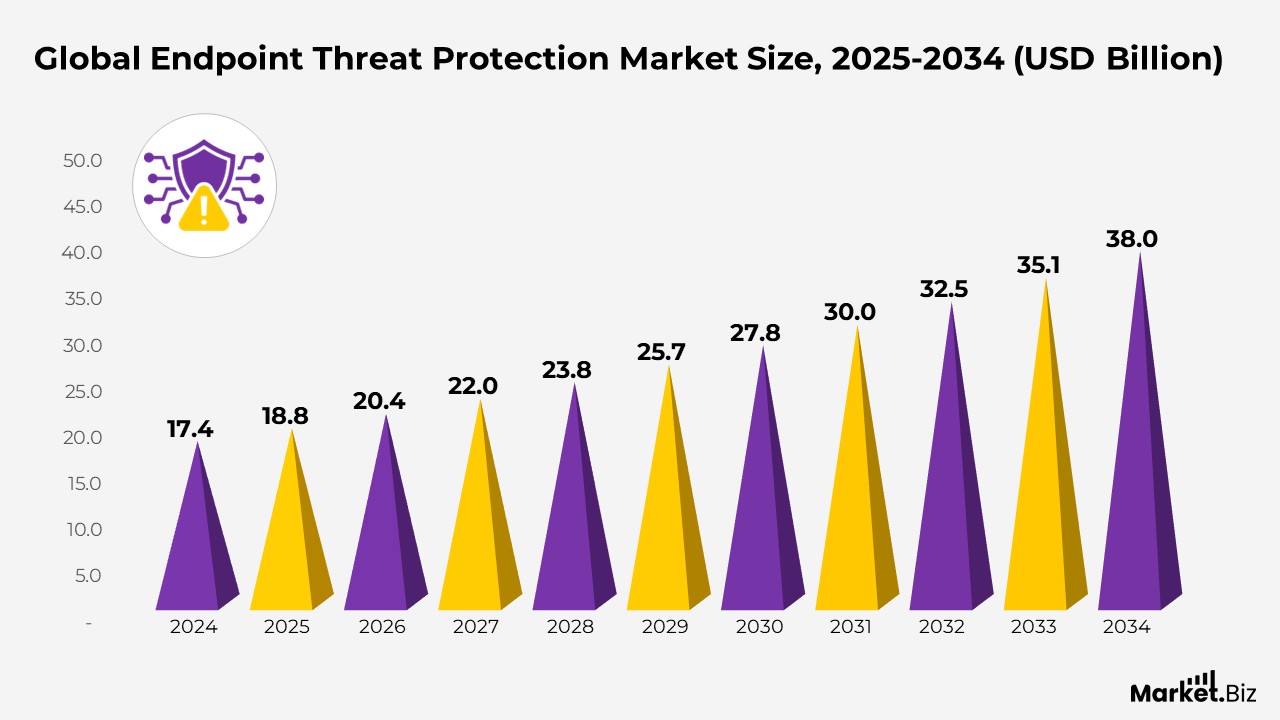 Global Endpoint Threat Protection Market Size, 2025-2034 (USD Billion)

50.0
45.0
40.0
35.0
30.0
25.0
20.0
15.0
10.0
5.0
-

17.4
18.8
20.4
22.0
23.8
25.7
27.8
30.0
32.5
35.1
38.0

2024
2025
2026
2027
2028
2029
2030
2031
2032
2033
2034

Market.Biz